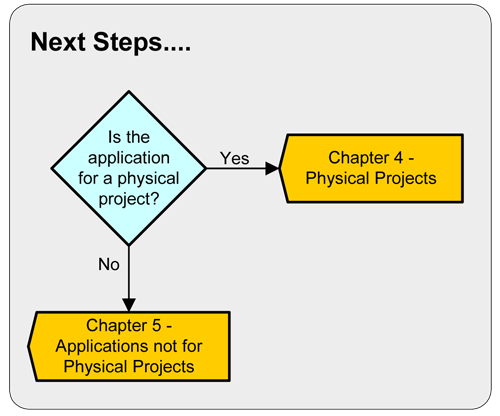 Next Steps....

Is the application for a physical project?

Yes

Chapter 4 - Physical Projects

No

Chapter 5 - Applications not for Physical Projects